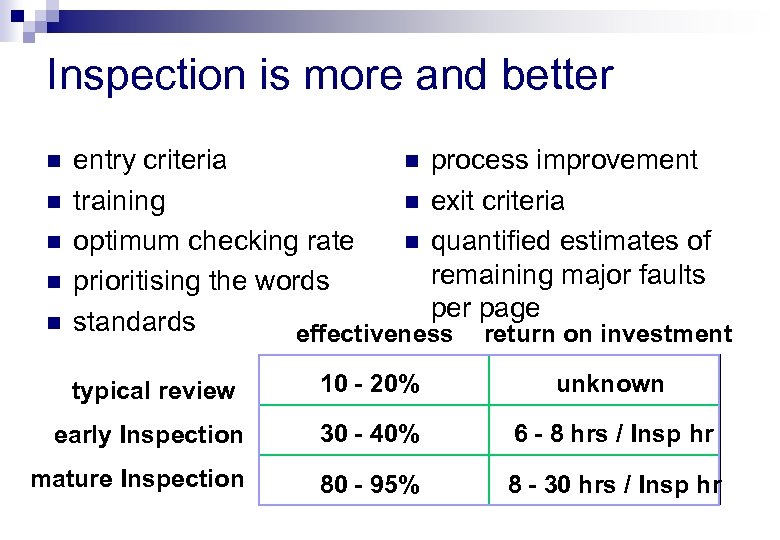 Inspection is more and better

- entry criteria
- training
- optimum checking rate
- prioritising the words
- standards

- process improvement
- exit criteria
- quantified estimates of remaining major faults per page

| | effectiveness | return on investment |
|---|---|---|
| typical review | 10 - 20% | unknown |
| early Inspection | 30 - 40% | 6 - 8 hrs / Insp hr |
| mature Inspection | 80 - 95% | 8 - 30 hrs / Insp hr |